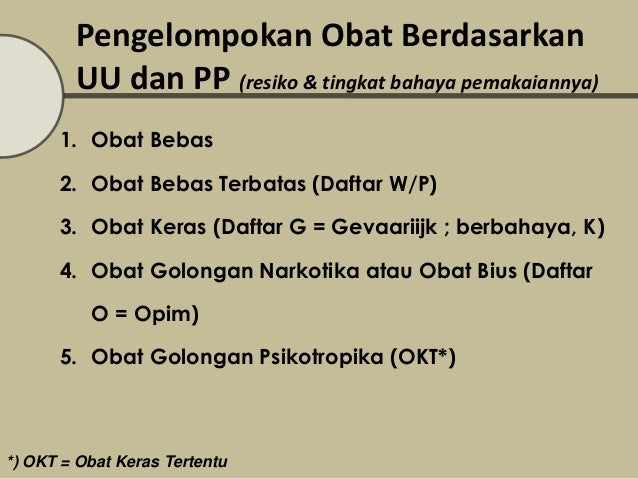 Pengelompokan Obat Berdasarkan UU dan PP (resiko & tingkat bahaya pemakaiannya)

1. Obat Bebas
2. Obat Bebas Terbatas (Daftar W/P)
3. Obat Keras (Daftar G = Gevaariijk ; berbahaya, K)
4. Obat Golongan Narkotika atau Obat Bius (Daftar O = Opim)
5. Obat Golongan Psikotropika (OKT*)

*) OKT = Obat Keras Tertentu